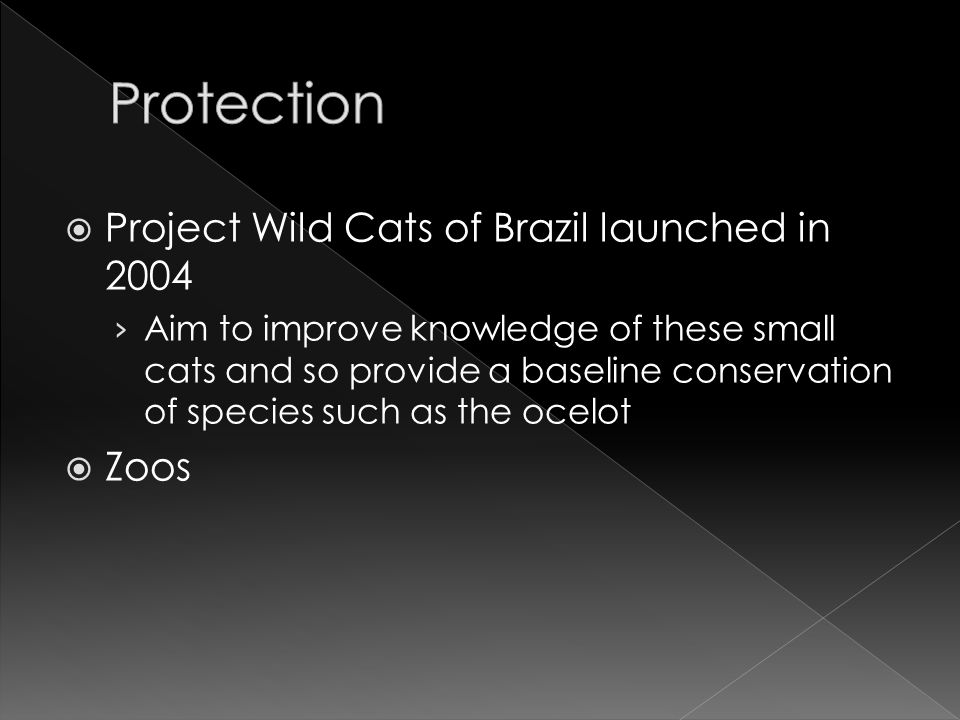 Protection

Project Wild Cats of Brazil launched in 2004

› Aim to improve knowledge of these small cats and so provide a baseline conservation of species such as the ocelot

Zoos